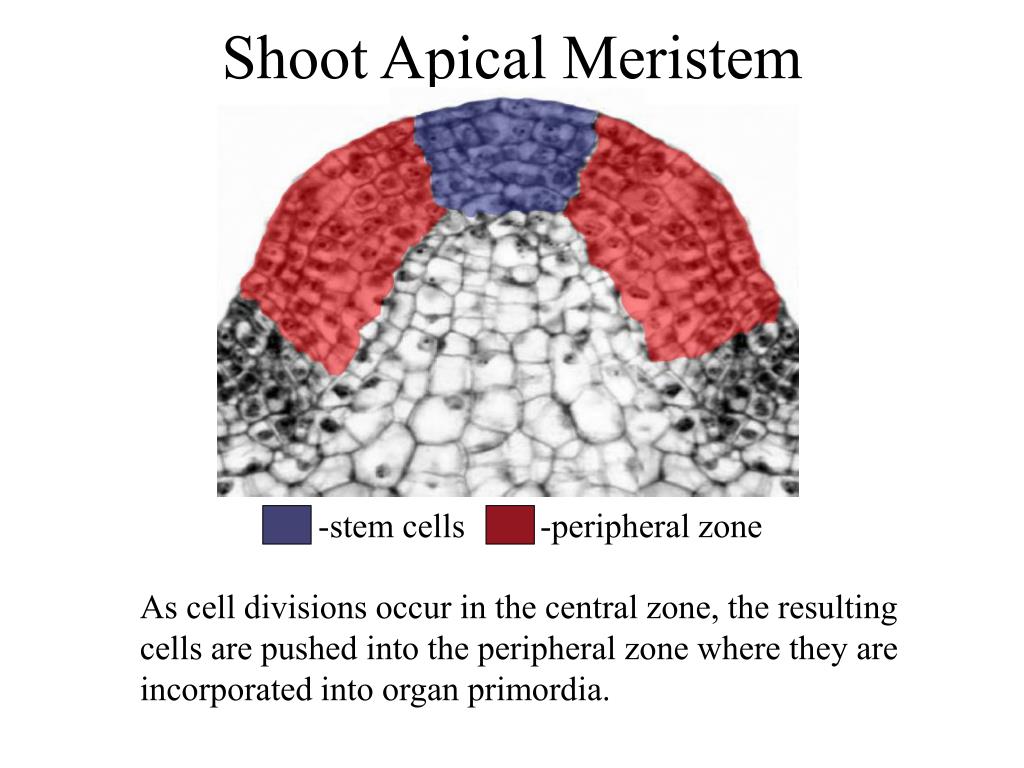 Shoot Apical Meristem

-stem cells -peripheral zone

As cell divisions occur in the central zone, the resulting cells are pushed into the peripheral zone where they are incorporated into organ primordia.